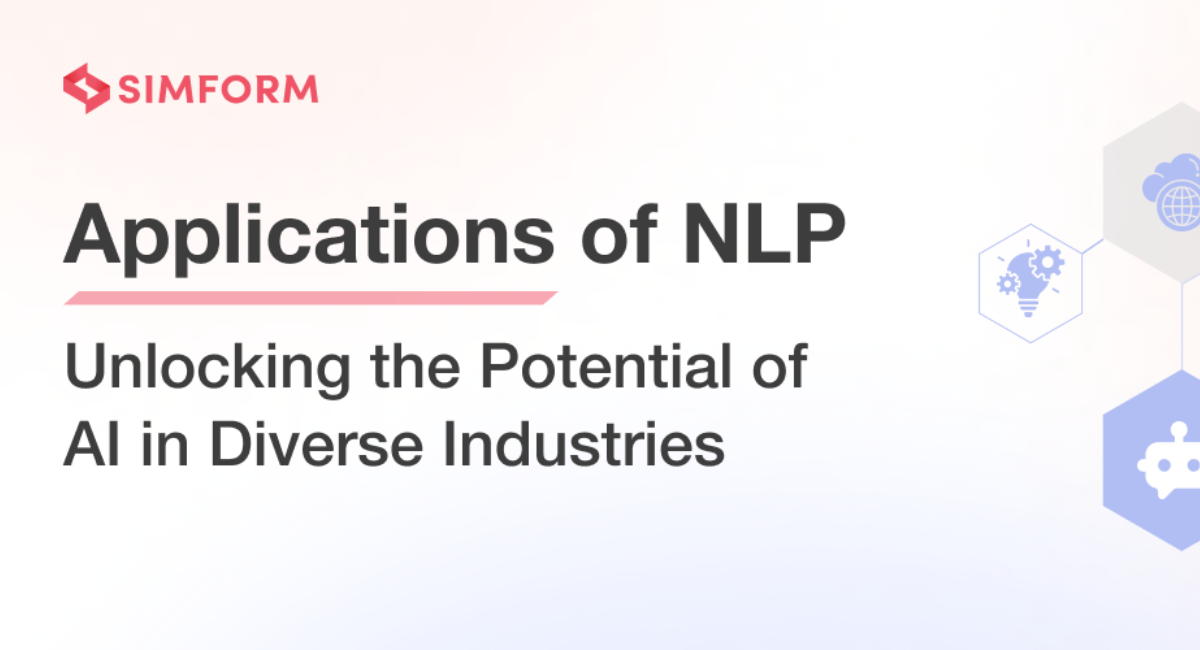 SIMFORM

Applications of NLP

Unlocking the Potential of AI in Diverse Industries